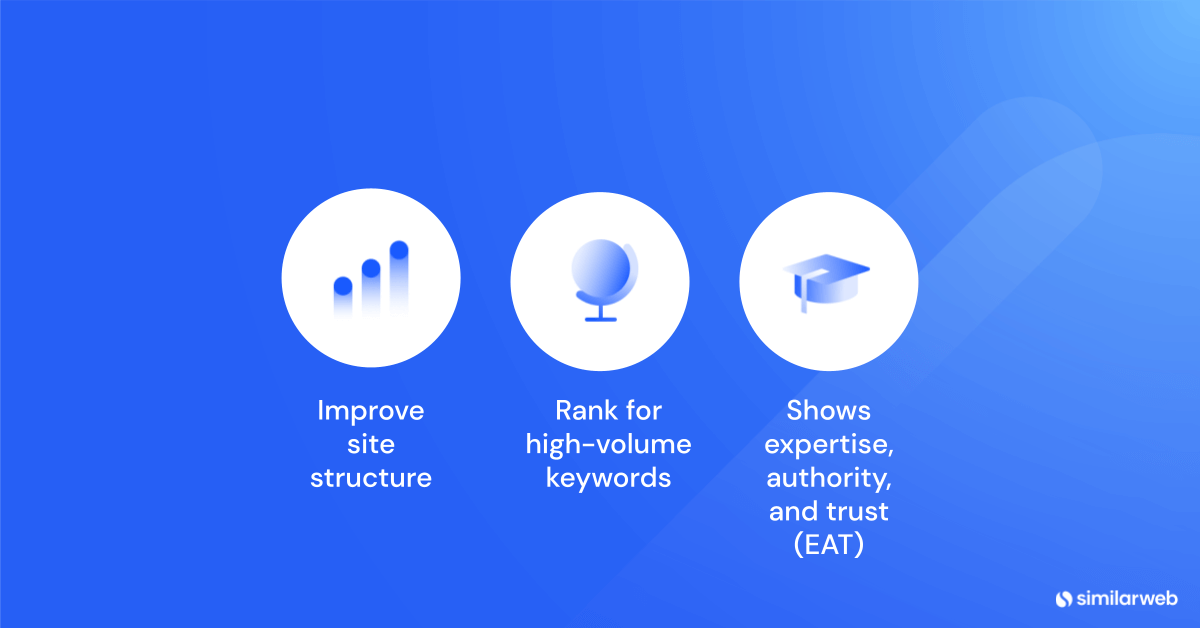 Improve site structure

Rank for high-volume keywords

Shows expertise, authority, and trust (EAT)

similarweb